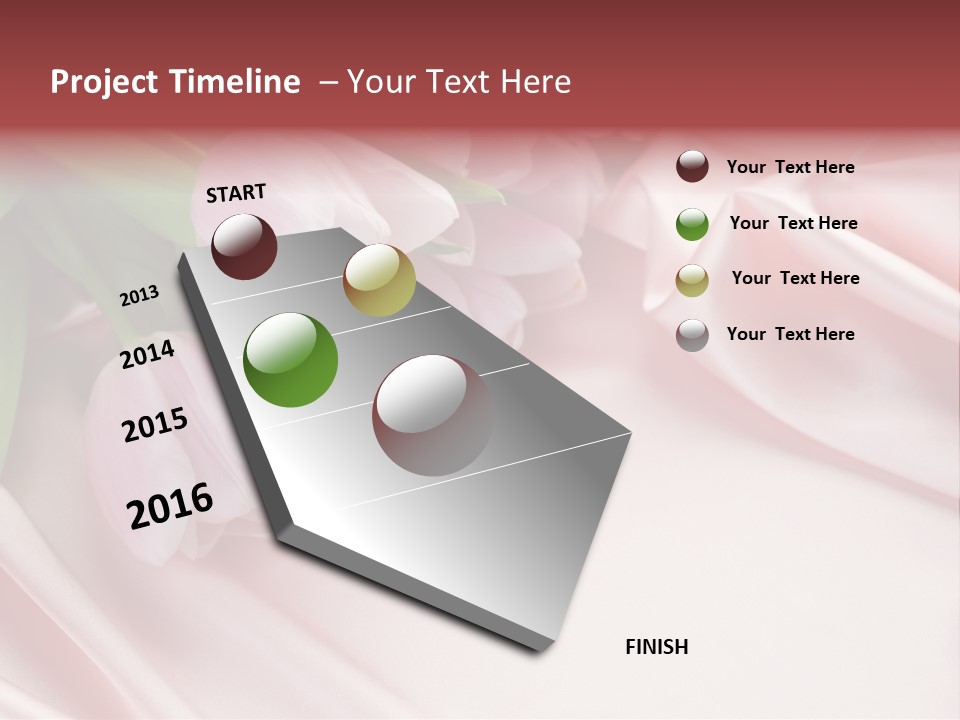 Project Timeline – Your Text Here

START

2013

2014

2015

2016

FINISH

Your Text Here

Your Text Here

Your Text Here

Your Text Here